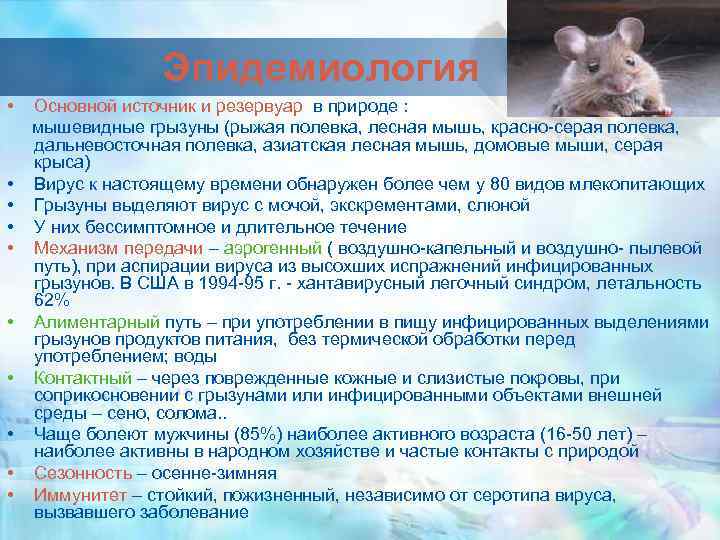 Эпидемиология

• Основной источник и резервуар в природе : мышевидные грызуны (рыжая полевка, лесная мышь, красно-серая полевка, дальневосточная полевка, азиатская лесная мышь, домовые мыши, серая крыса)
• Вирус к настоящему времени обнаружен более чем у 80 видов млекопитающих
• Грызуны выделяют вирус с мочой, экскрементами, слюной
• У них бессимптомное и длительное течение
• Механизм передачи – аэрогенный ( воздушно-капельный и воздушно- пылевой путь), при аспирации вируса из высохших испражнений инфицированных грызунов. В США в 1994-95 г. - хантавирусный легочный синдром, летальность 62%
• Алиментарный путь – при употреблении в пищу инфицированных выделениями грызунов продуктов питания, без термической обработки перед употреблением; воды
• Контактный – через поврежденные кожные и слизистые покровы, при соприкосновении с грызунами или инфицированными объектами внешней среды – сено, солома..
• Чаще болеют мужчины (85%) наиболее активного возраста (16-50 лет) – наиболее активны в народном хозяйстве и частые контакты с природой
• Сезонность – осенне-зимняя
• Иммунитет – стойкий, пожизненный, независимо от серотипа вируса, вызвавшего заболевание